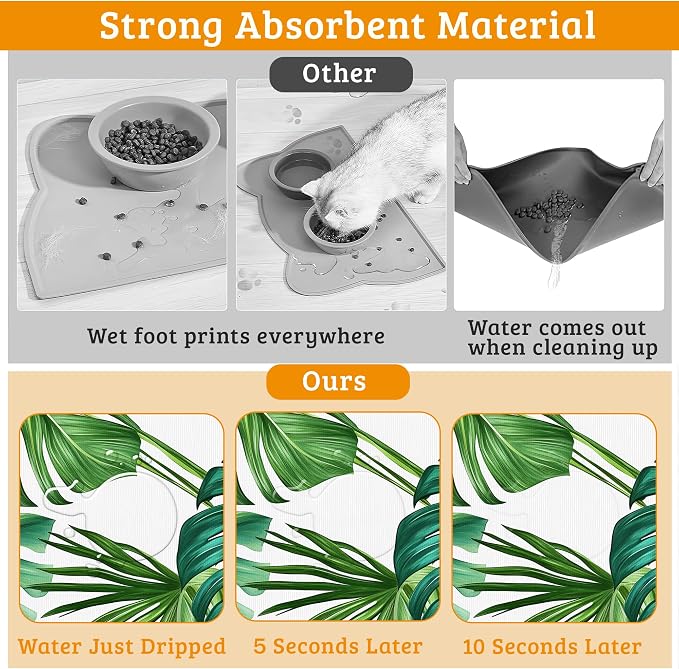 Strong Absorbent Material

Other

Wet foot prints everywhere

Water comes out when cleaning up

Ours

Water Just Dripped

5 Seconds Later

10 Seconds Later